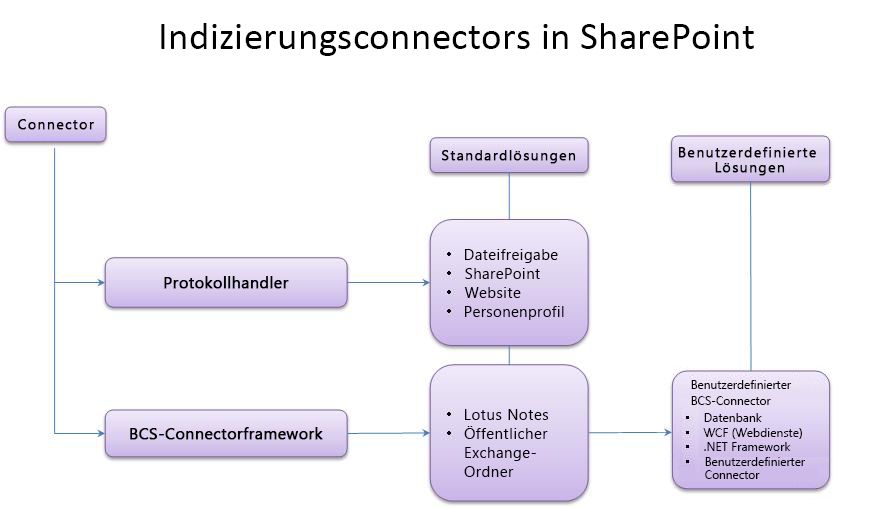 Indizierungsconnectors in SharePoint

Connector

Standardlösungen

Benutzerdefinierte Lösungen

Protokollhandler

- Dateifreigabe
- SharePoint
- Website
- Personenprofil

BCS-Connectorframework

- Lotus Notes
- Öffentlicher Exchange-Ordner

Benutzerdefinierter BCS-Connector
- Datenbank
- WCF (Webdienste)
- .NET Framework
- Benutzerdefinierter Connector